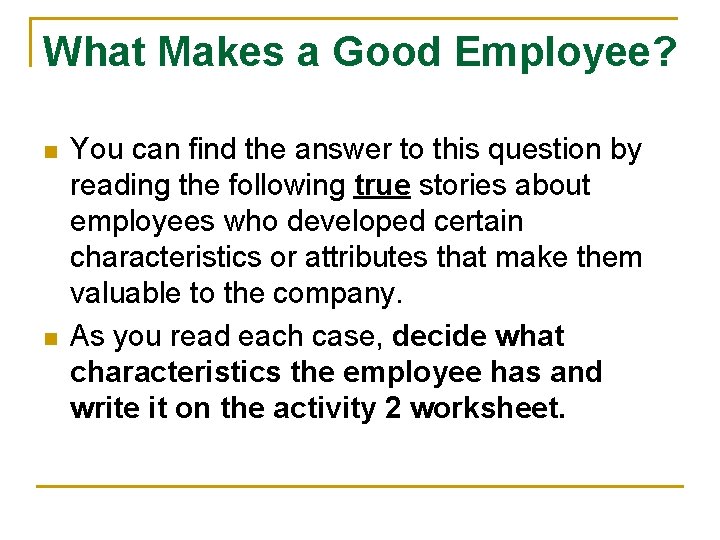 What Makes a Good Employee?

- You can find the answer to this question by reading the following true stories about employees who developed certain characteristics or attributes that make them valuable to the company.
- As you read each case, decide what characteristics the employee has and write it on the activity 2 worksheet.